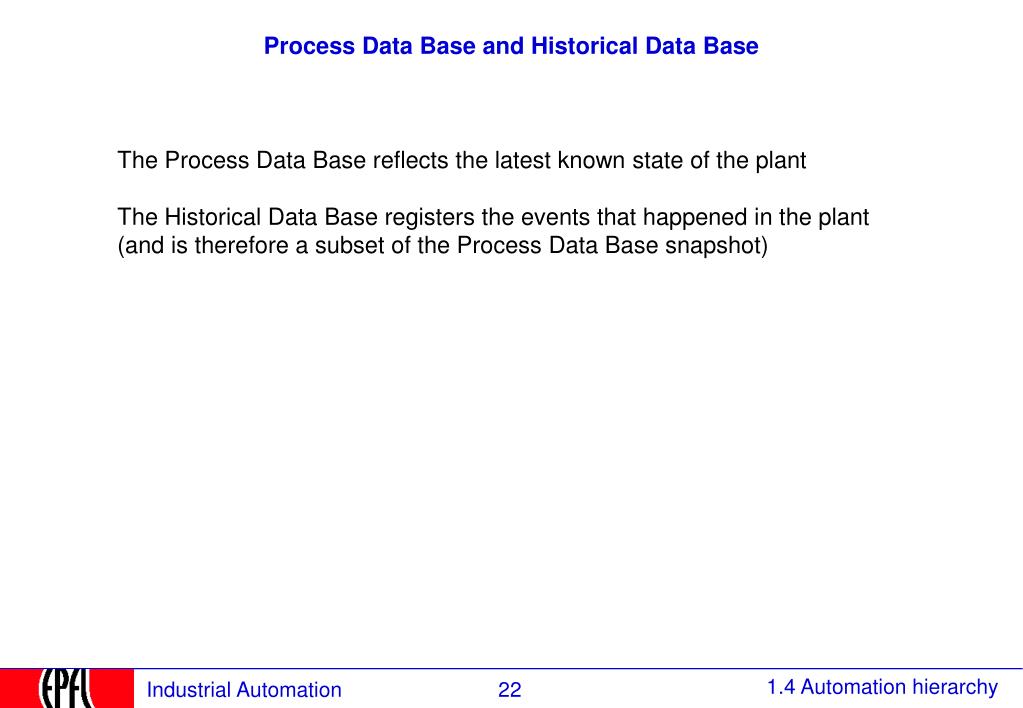 Process Data Base and Historical Data Base

The Process Data Base reflects the latest known state of the plant

The Historical Data Base registers the events that happened in the plant (and is therefore a subset of the Process Data Base snapshot)

EPFL

Industrial Automation

22

1.4 Automation hierarchy